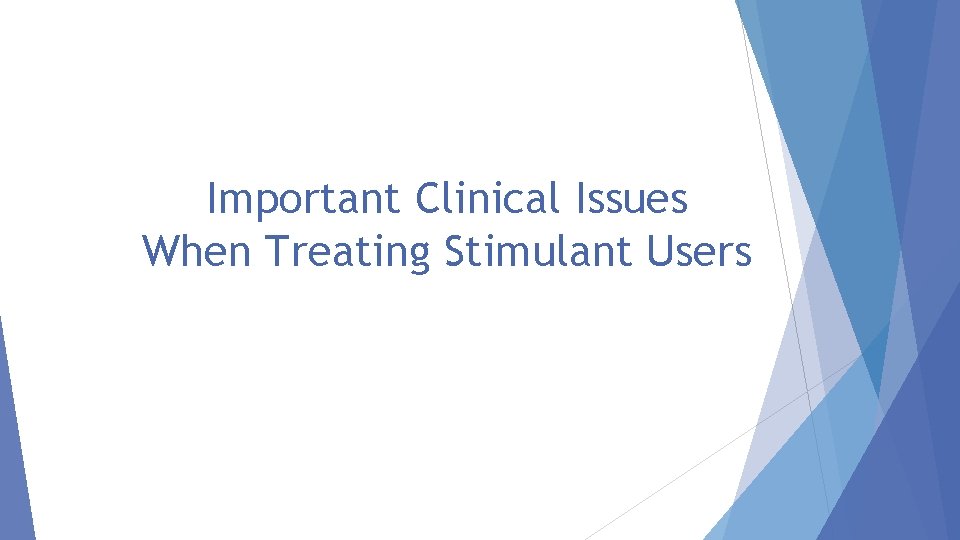 Important Clinical Issues When Treating Stimulant Users